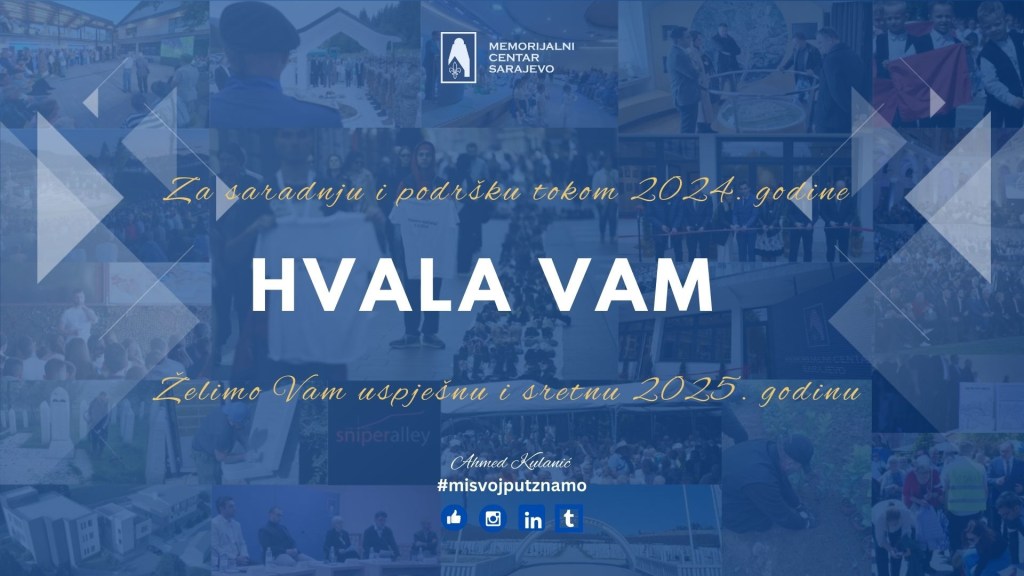 MEMORIJALNI
CENTAR
SARAJEVO

Za saradnju i podršku tokom 2024. godine

HVALA VAM

Želimo Vam uspješnu i sretnu 2025. godinu

sniperalley

Ahmed Kulanić
#misvojputznamo

in t